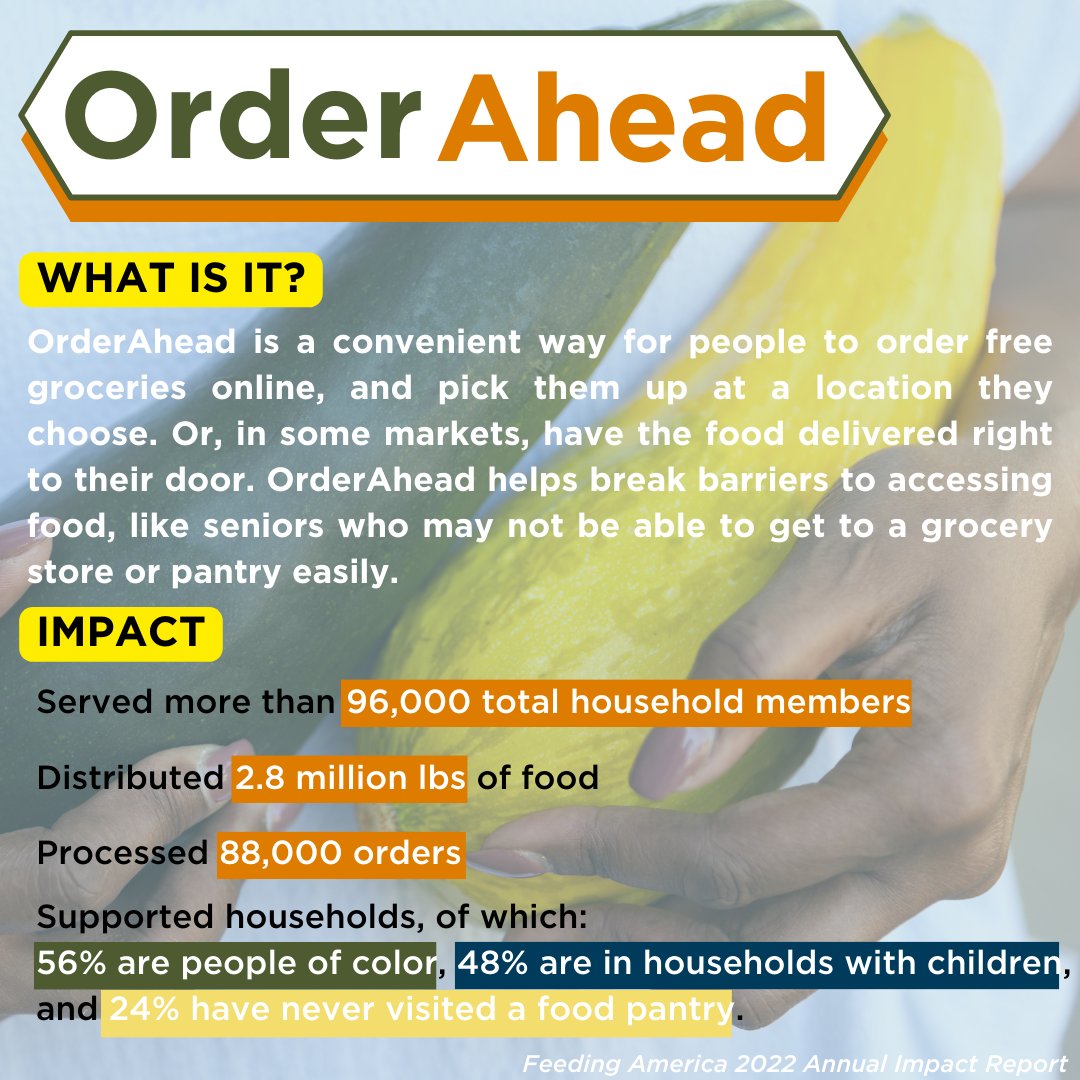 Order Ahead

WHAT IS IT?

OrderAhead is a convenient way for people to order free groceries online, and pick them up at a location they choose. Or, in some markets, have the food delivered right to their door. OrderAhead helps break barriers to accessing food, like seniors who may not be able to get to a grocery store or pantry easily.

IMPACT

Served more than 96,000 total household members

Distributed 2.8 million lbs of food

Processed 88,000 orders

Supported households, of which: 56% are people of color, 48% are in households with children, and 24% have never visited a food pantry.

Feeding America 2022 Annual Impact Report